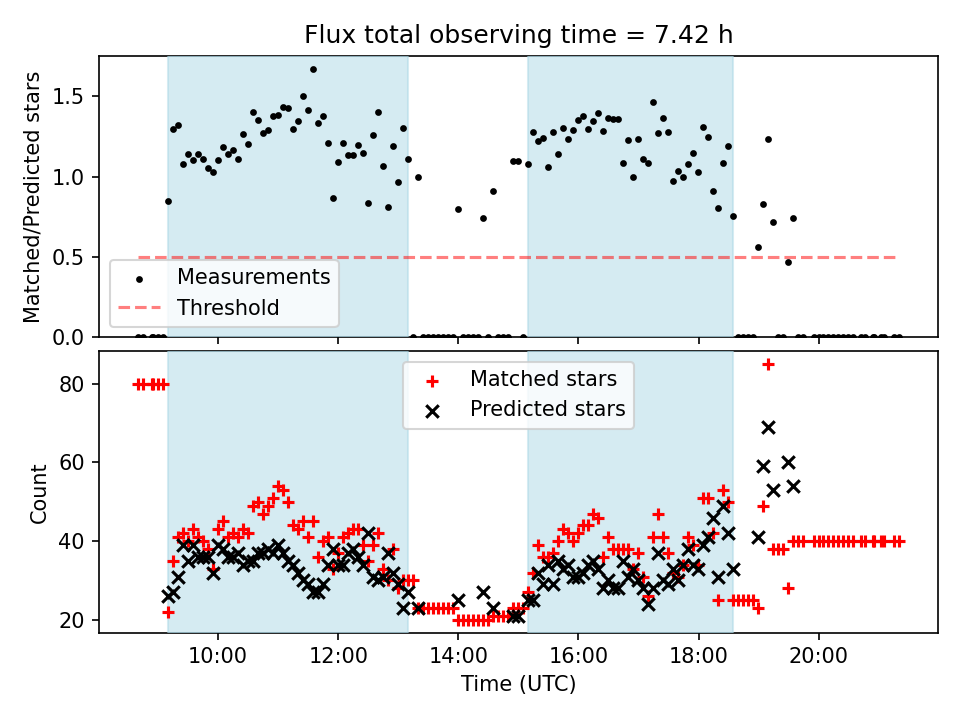 Flux total observing time = 7.42 h

Matched/Predicted stars

1.5
1.0
0.5
0.0

Measurements
Threshold

Count

80
60
40
20

Matched stars
Predicted stars

10:00
12:00
14:00
16:00
18:00
20:00

Time (UTC)